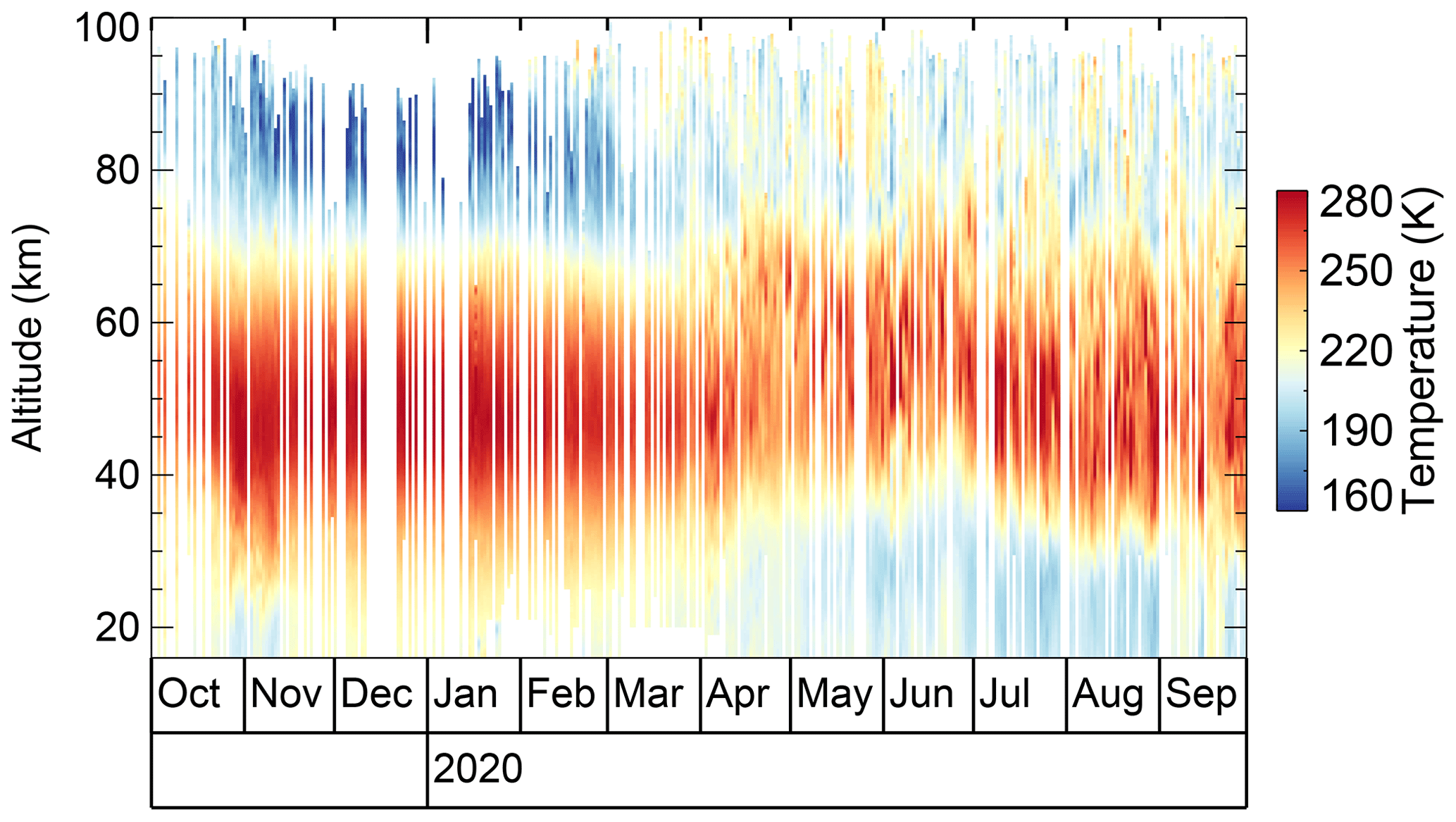 Altitude (km)

100
80
60
40
20

Oct Nov Dec Jan Feb Mar Apr May Jun Jul Aug Sep

2020

280
250
220
190
160
Temperature (K)